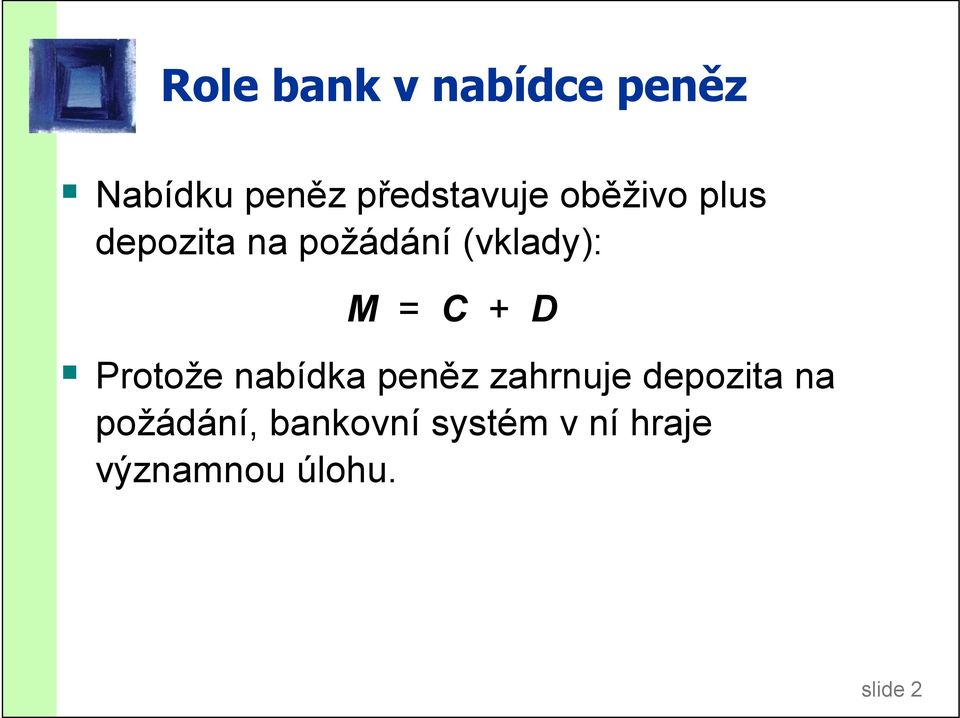 Role bank v nabídce peněz

Nabídku peněz představuje oběživo plus depozita na požádání (vklady):

$M = C + D$

Protože nabídka peněz zahrnuje depozita na požádání, bankovní systém v ní hraje významnou úlohu.

slide 2